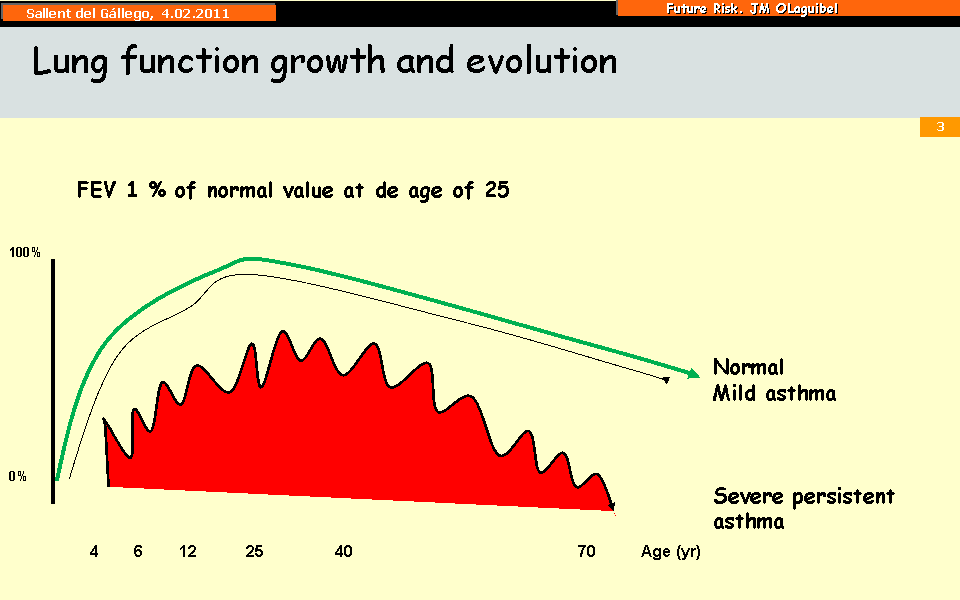 Sallent del Gállego, 4.02.2011

Future Risk. JM OLaguibel

Lung function growth and evolution

3

FEV 1 % of normal value at de age of 25

100%

0%

Normal
Mild asthma

Severe persistent asthma

4 6 12 25 40 70 Age (yr)